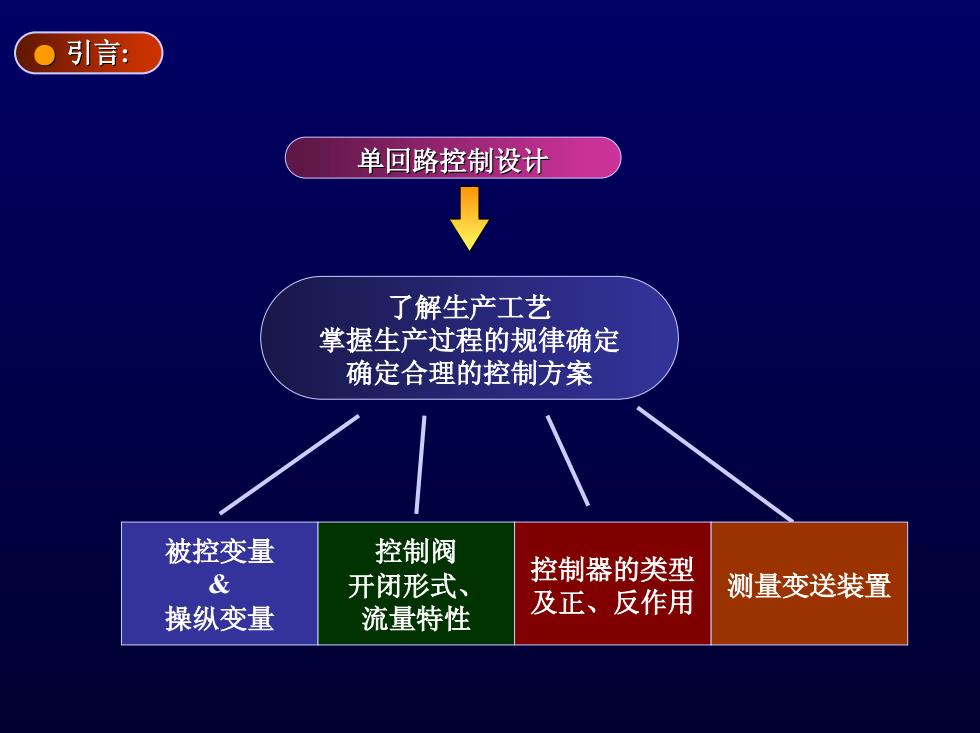 引言:

单回路控制设计

了解生产工艺
掌握生产过程的规律确定
确定合理的控制方案

被控变量
&
操纵变量

控制阀
开闭形式、
流量特性

控制器的类型
及正、反作用

测量变送装置